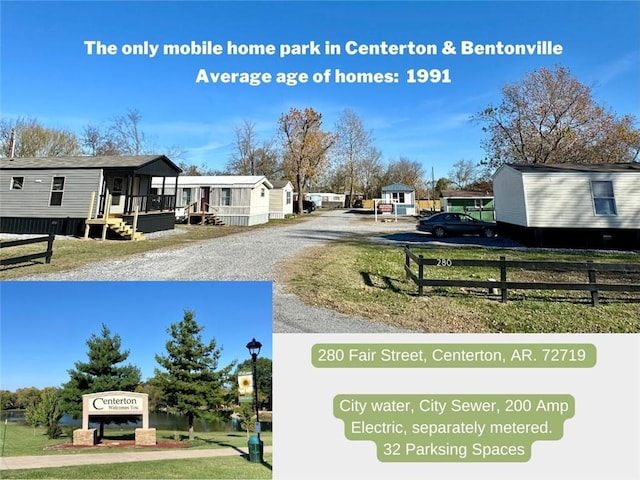 The only mobile home park in Centerton & Bentonville
Average age of homes: 1991

280

Centerton
Welcomes You

280 Fair Street, Centerton, AR. 72719

City water, City Sewer, 200 Amp Electric, separately metered.
32 Parksing Spaces